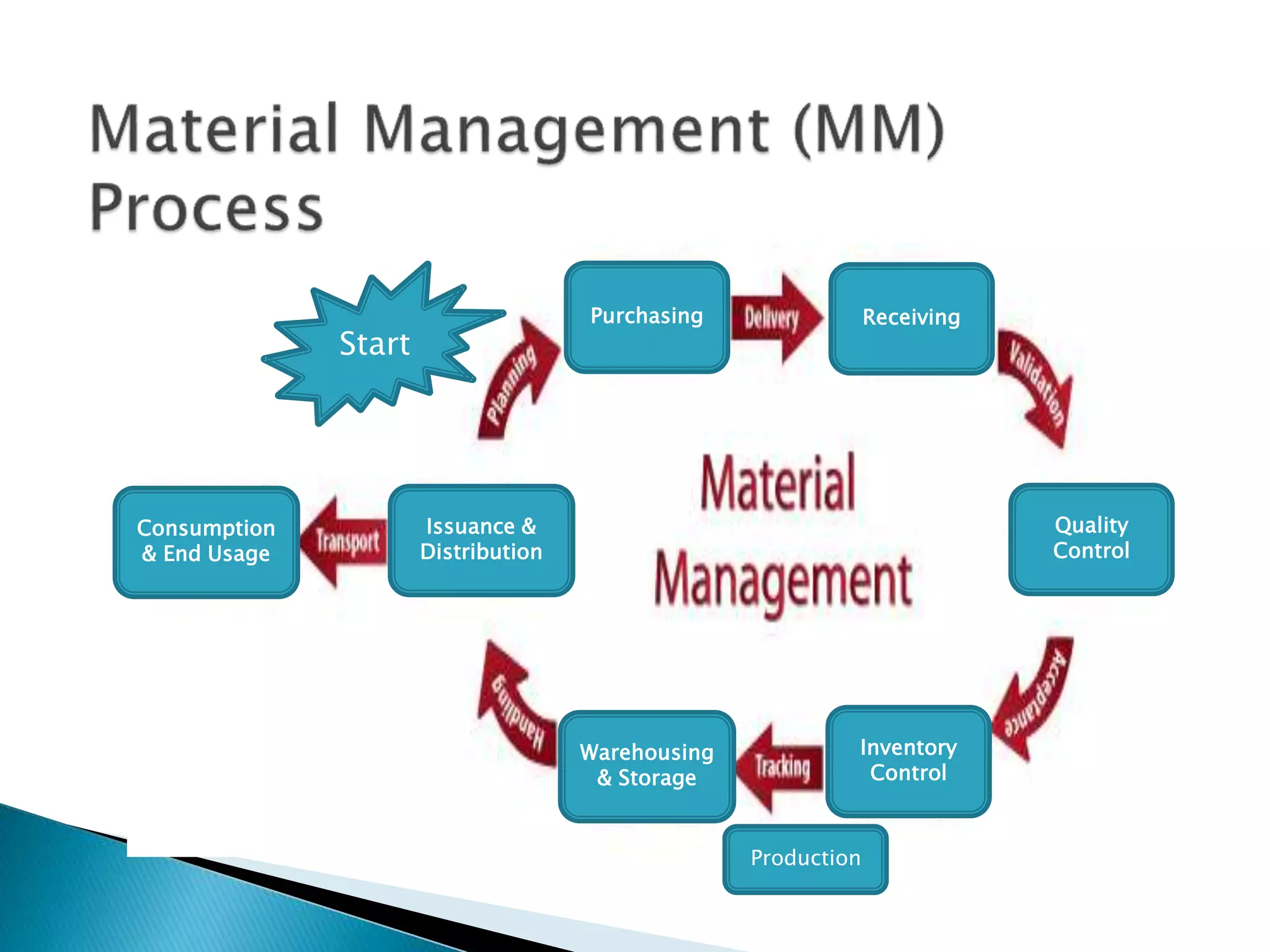 Material Management (MM) Process

Start

Planning

Purchasing

Delivery

Receiving

Validation

Material Management

Quality Control

Acceptance

Inventory Control

Tracking

Warehousing & Storage

Production

Handling

Issuance & Distribution

Transport

Consumption & End Usage